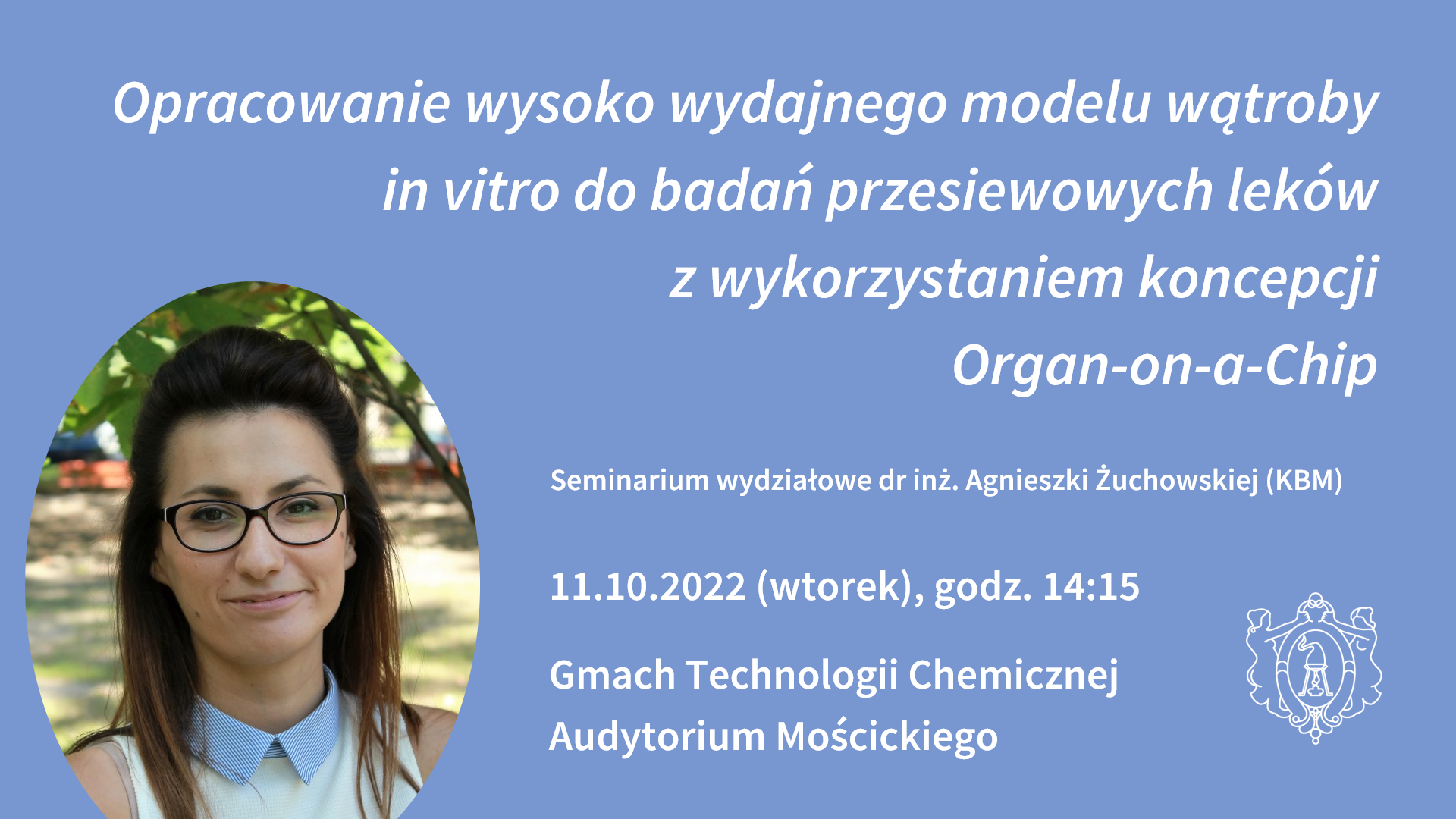 Opracowanie wysoko wydajnego modelu wątroby in vitro do badań przesiewowych leków z wykorzystaniem koncepcji Organ-on-a-Chip

Seminarium wydziałowe dr inż. Agnieszki Żuchowskiej (KBM)

11.10.2022 (wtorek), godz. 14:15

Gmach Technologii Chemicznej
Audytorium Mościckiego